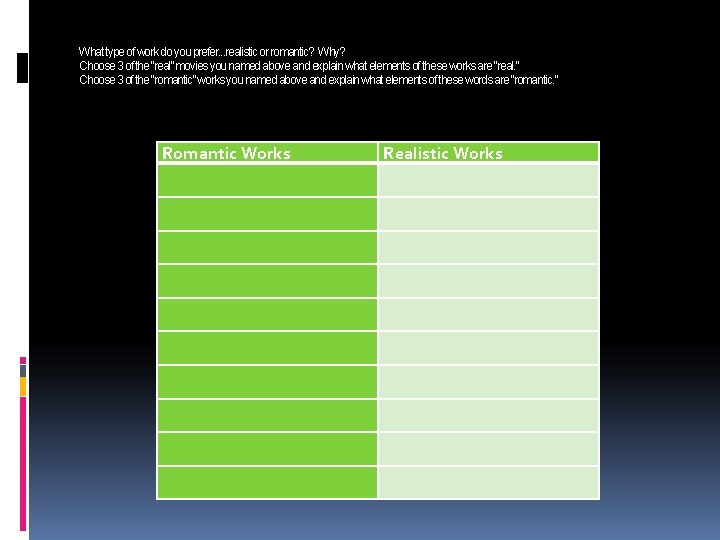 What type of work do you prefer...realistic or romantic? Why?
Choose 3 of the "real" movies you named above and explain what elements of these works are "real."
Choose 3 of the "romantic" works you named above and explain what elements of these words are "romantic."

| Romantic Works | Realistic Works |
|---|---|
| | |
| | |
| | |
| | |
| | |
| | |
| | |
| | |
| | |
| | |